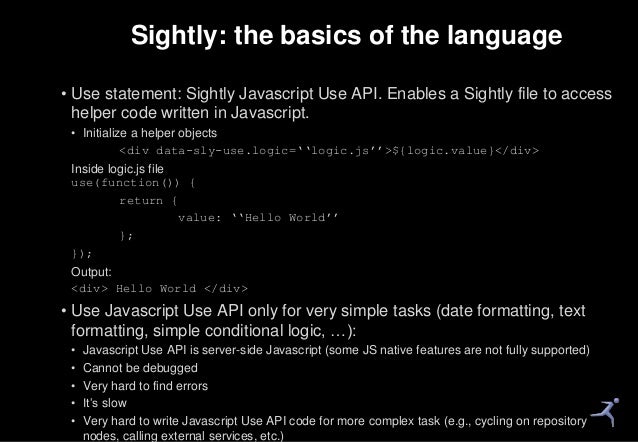 Sightly: the basics of the language

• Use statement: Sightly Javascript Use API. Enables a Sightly file to access helper code written in Javascript.

• Initialize a helper objects

<div data-sly-use.logic=‘‘logic.js’’>${logic.value}</div>

Inside logic.js file

use(function()) {
return {
value: ‘‘Hello World’’
};
});

Output:

<div> Hello World </div>

• Use Javascript Use API only for very simple tasks (date formatting, text formatting, simple conditional logic, …):

• Javascript Use API is server-side Javascript (some JS native features are not fully supported)

• Cannot be debugged

• Very hard to find errors

• It's slow

• Very hard to write Javascript Use API code for more complex task (e.g., cycling on repository nodes, calling external services, etc.)